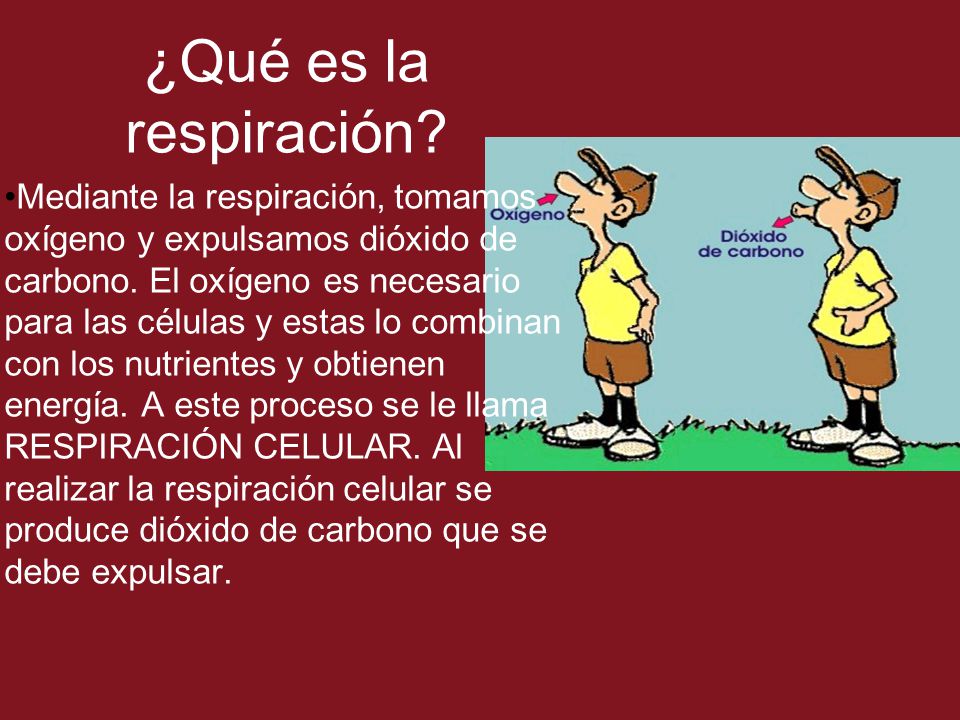 ¿Qué es la respiración?

•Mediante la respiración, tomamos oxígeno y expulsamos dióxido de carbono. El oxígeno es necesario para las células y estas lo combinan con los nutrientes y obtienen energía. A este proceso se le llama RESPIRACIÓN CELULAR. Al realizar la respiración celular se produce dióxido de carbono que se debe expulsar.

Oxígeno

Dióxido de carbono